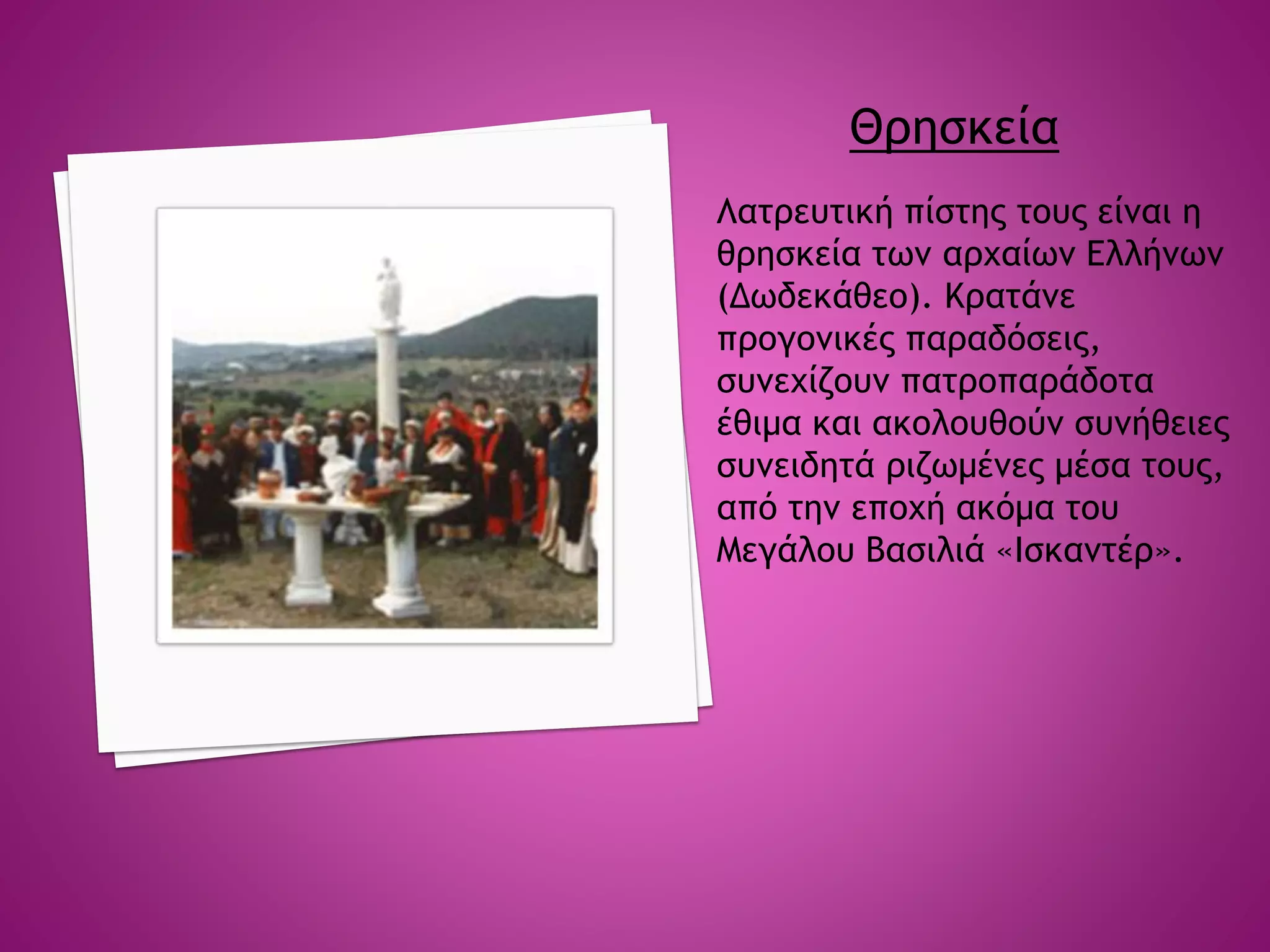 Θρησκεία

Λατρευτική πίστης τους είναι η θρησκεία των αρχαίων Ελλήνων (Δωδεκάθεο). Κρατάνε προγονικές παραδόσεις, συνεχίζουν πατροπαράδοτα έθιμα και ακολουθούν συνήθειες συνειδητά ριζωμένες μέσα τους, από την εποχή ακόμα του Μεγάλου Βασιλιά «Ισκαντέρ».